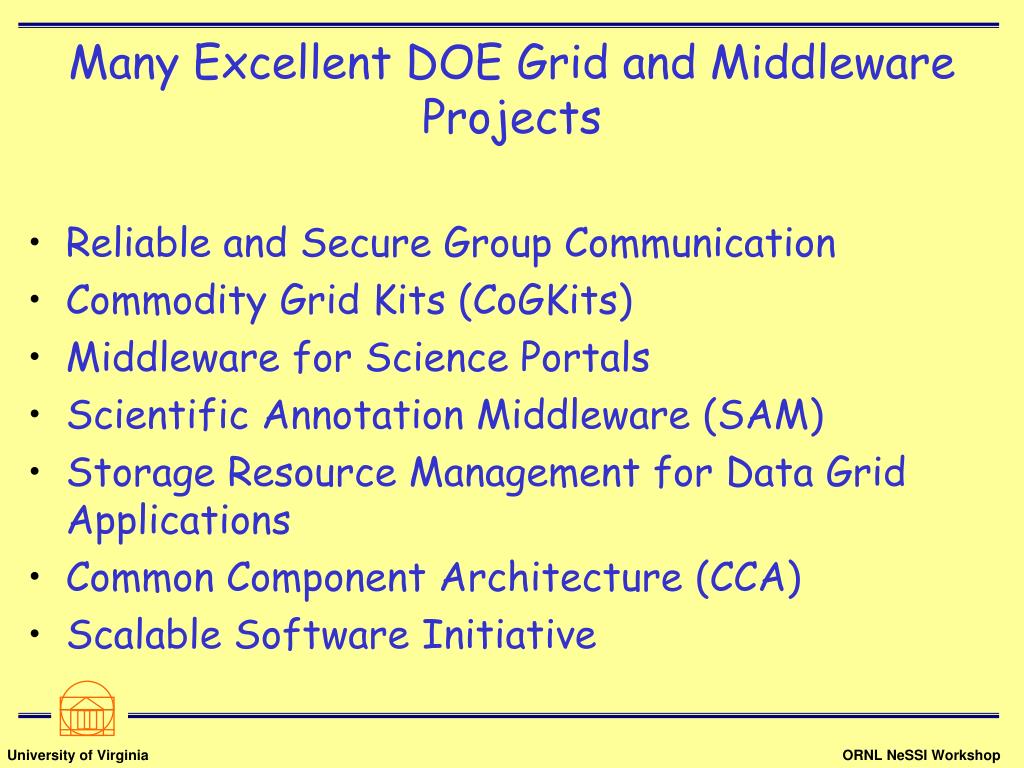 Many Excellent DOE Grid and Middleware Projects

• Reliable and Secure Group Communication
• Commodity Grid Kits (CoGKits)
• Middleware for Science Portals
• Scientific Annotation Middleware (SAM)
• Storage Resource Management for Data Grid Applications
• Common Component Architecture (CCA)
• Scalable Software Initiative

University of Virginia

ORNL NeSSI Workshop